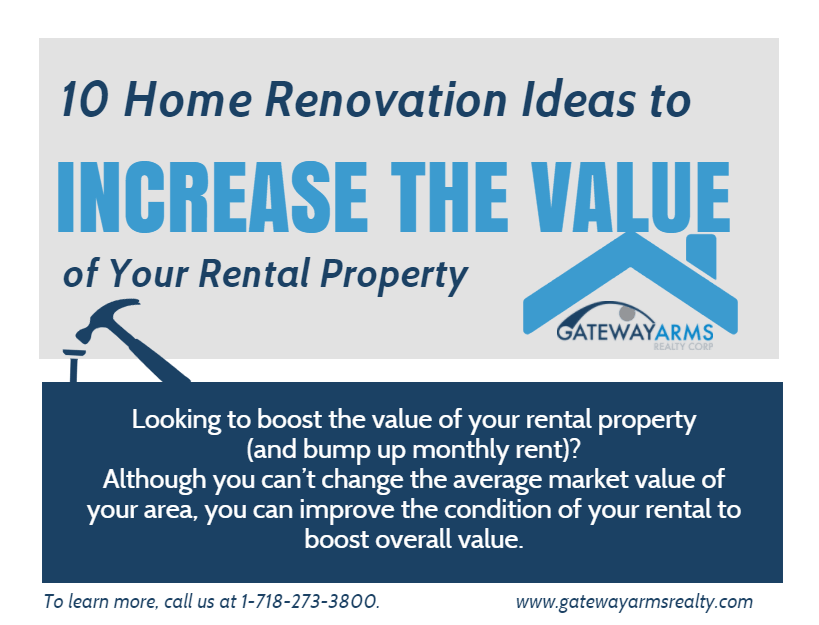 10 Home Renovation Ideas to

INCREASE THE VALUE

of Your Rental Property

GATEWAYARMS
REALTY CORP

Looking to boost the value of your rental property (and bump up monthly rent)?
Although you can't change the average market value of your area, you can improve the condition of your rental to boost overall value.

To learn more, call us at 1-718-273-3800.

www.gatewayarmsrealty.com